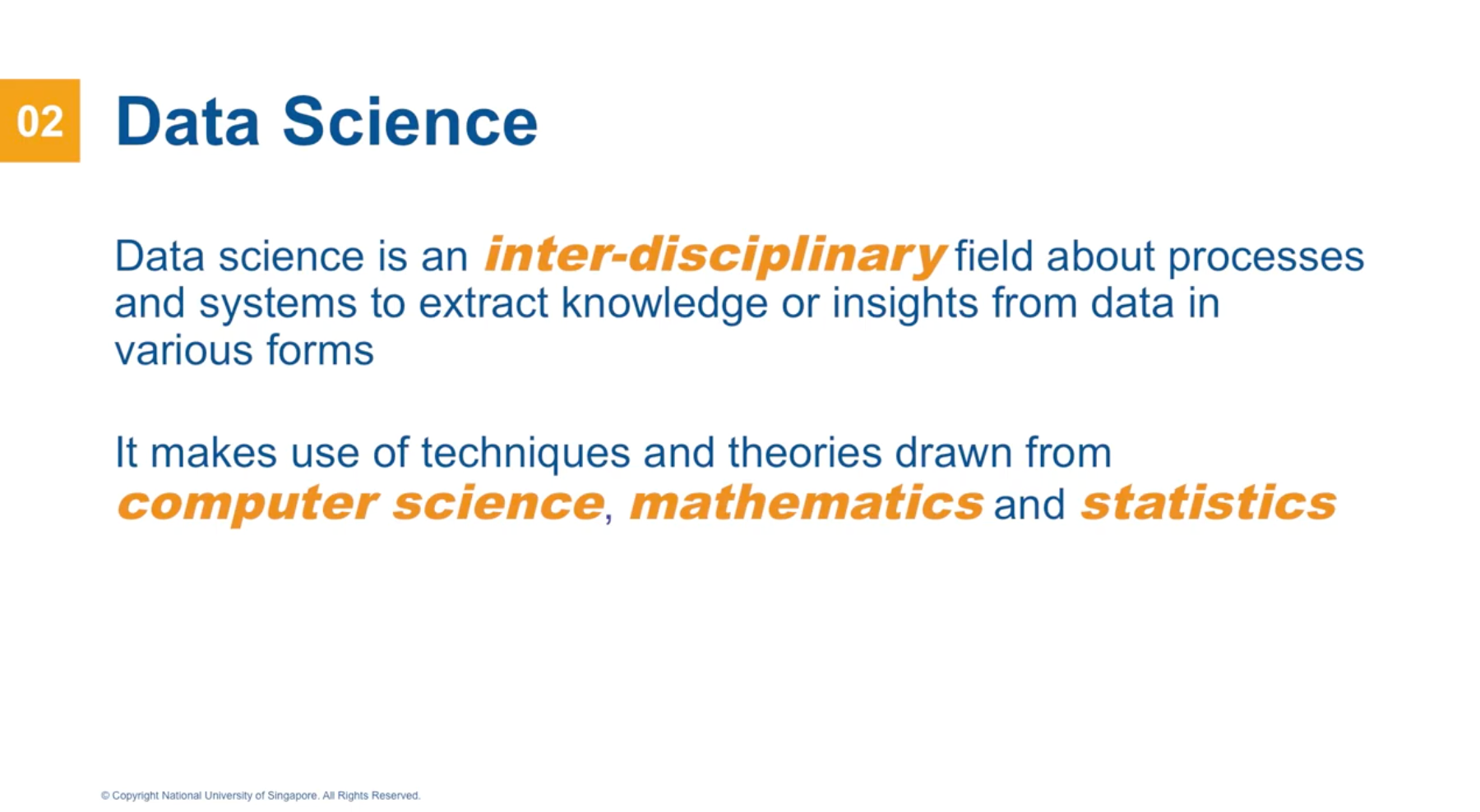 02 Data Science

Data science is an inter-disciplinary field about processes and systems to extract knowledge or insights from data in various forms

It makes use of techniques and theories drawn from computer science, mathematics and statistics

© Copyright National University of Singapore. All Rights Reserved.